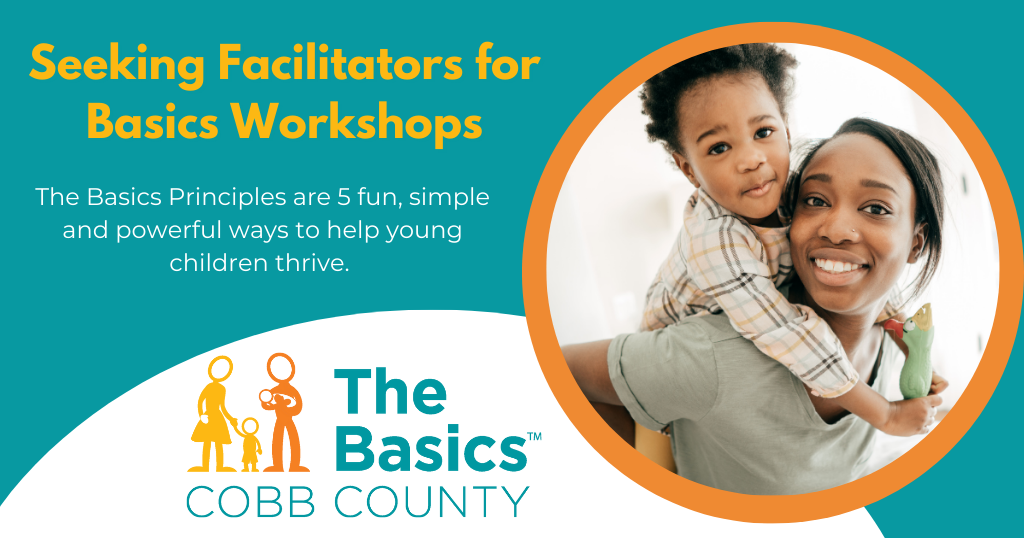 Seeking Facilitators for Basics Workshops

The Basics Principles are 5 fun, simple and powerful ways to help young children thrive.

The Basics™
COBB COUNTY